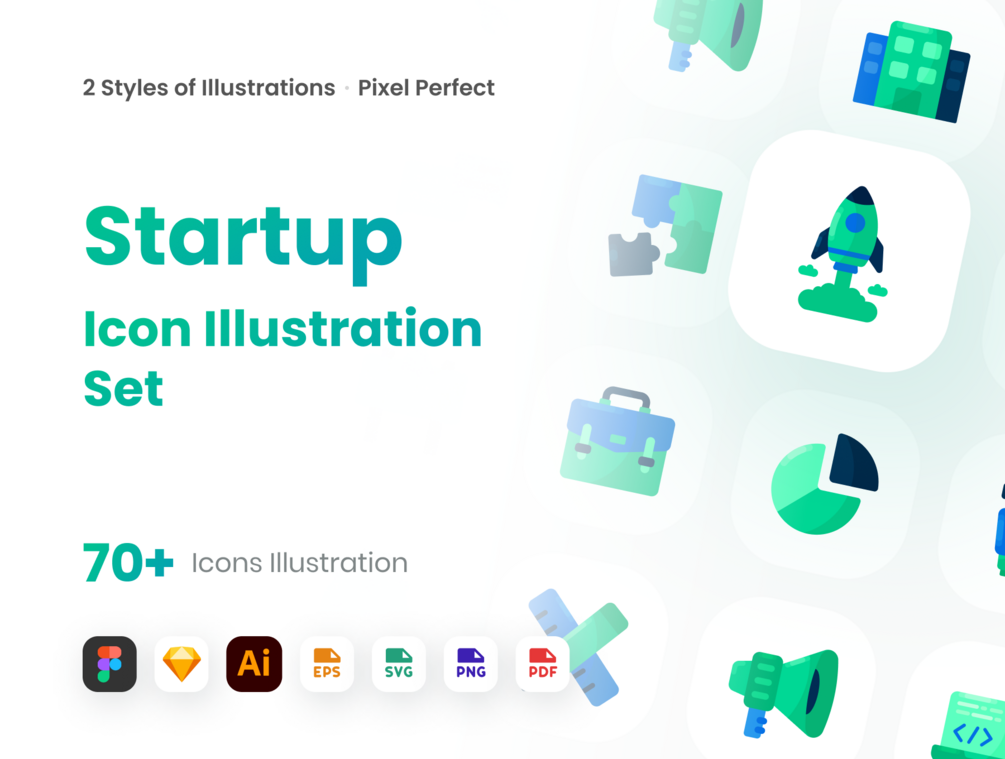 2 Styles of Illustrations · Pixel Perfect

Startup
Icon Illustration Set

70+ Icons Illustration

Ai EPS SVG PNG PDF

</>